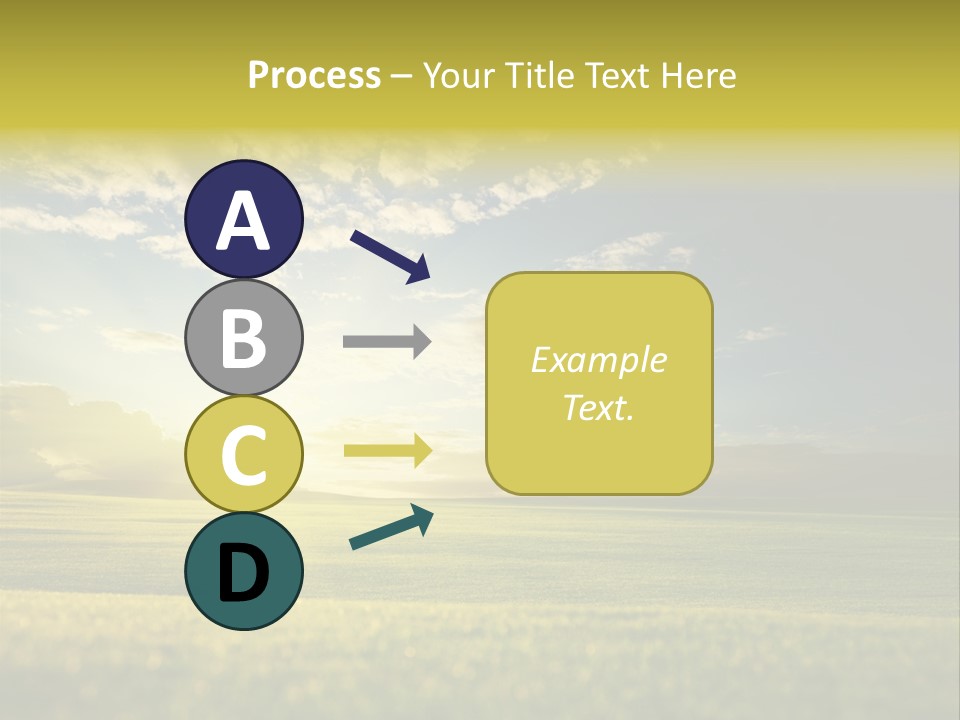 Process – Your Title Text Here

A

B

C

D

Example Text.